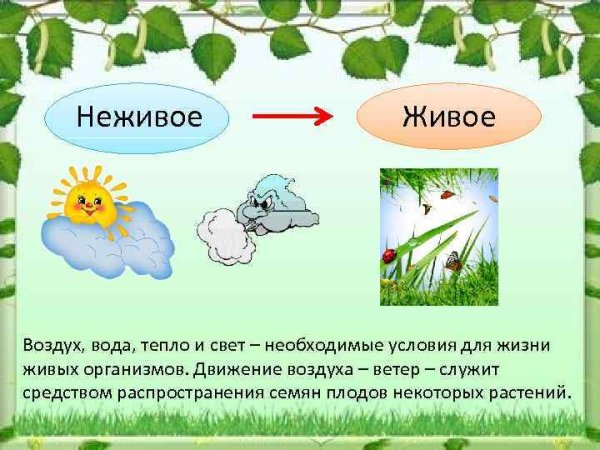 Неживое

Живое

Воздух, вода, тепло и свет – необходимые условия для жизни живых организмов. Движение воздуха – ветер – служит средством распространения семян плодов некоторых растений.